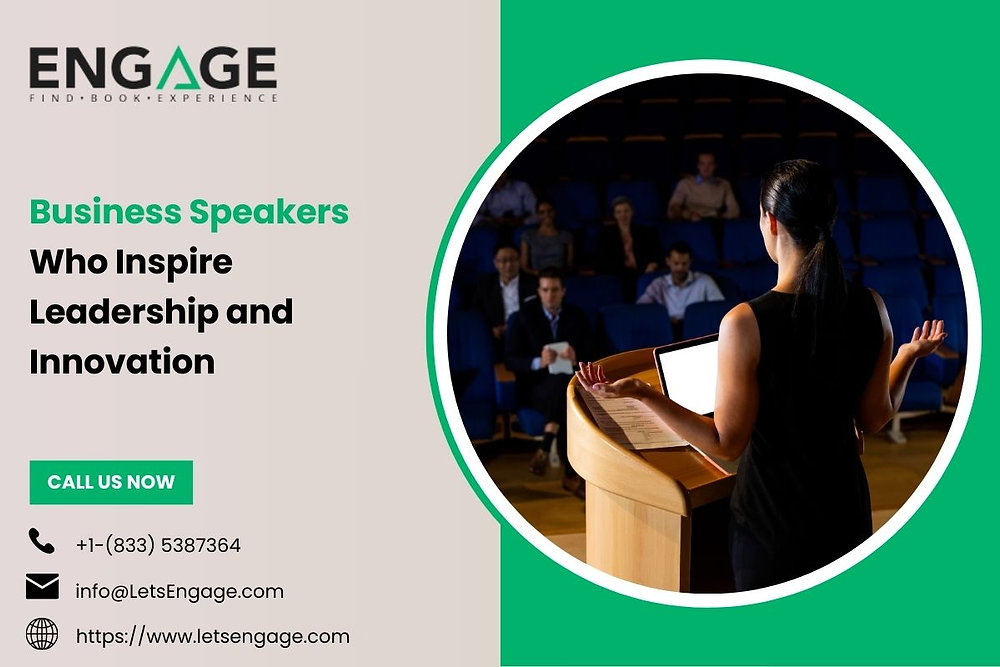 ENGAGE
FIND • BOOK • EXPERIENCE

Business Speakers Who Inspire Leadership and Innovation

CALL US NOW

+1-(833) 5387364

info@LetsEngage.com

https://www.letsengage.com